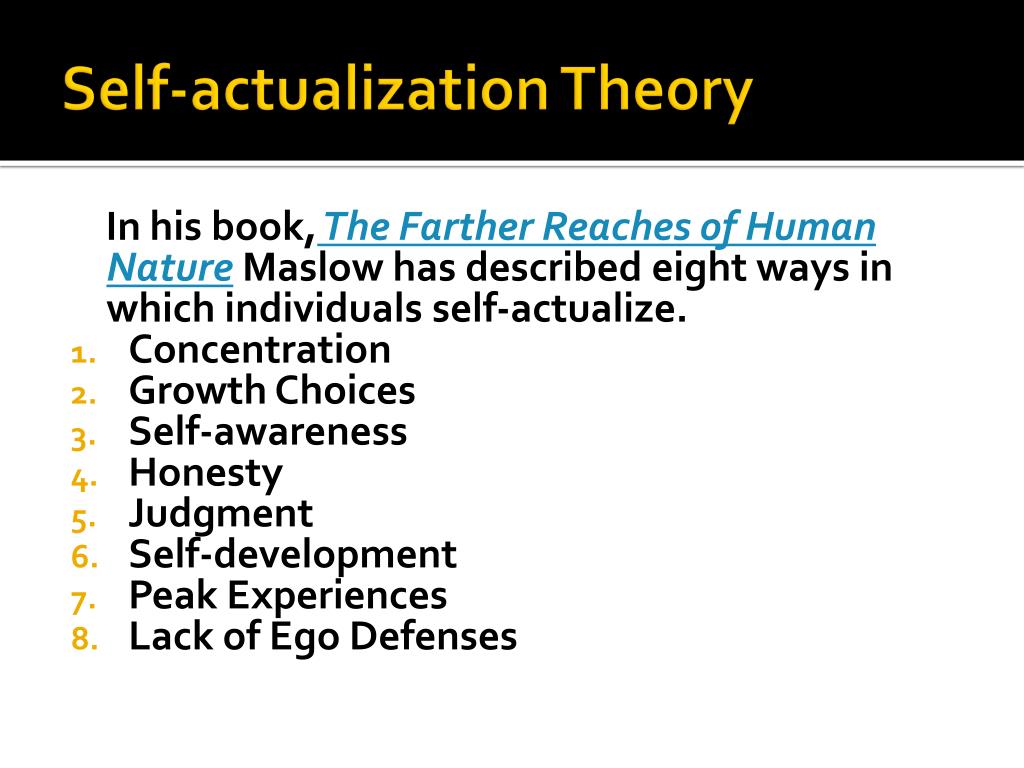 Self-actualization Theory

In his book, The Farther Reaches of Human Nature Maslow has described eight ways in which individuals self-actualize.

1. Concentration
2. Growth Choices
3. Self-awareness
4. Honesty
5. Judgment
6. Self-development
7. Peak Experiences
8. Lack of Ego Defenses